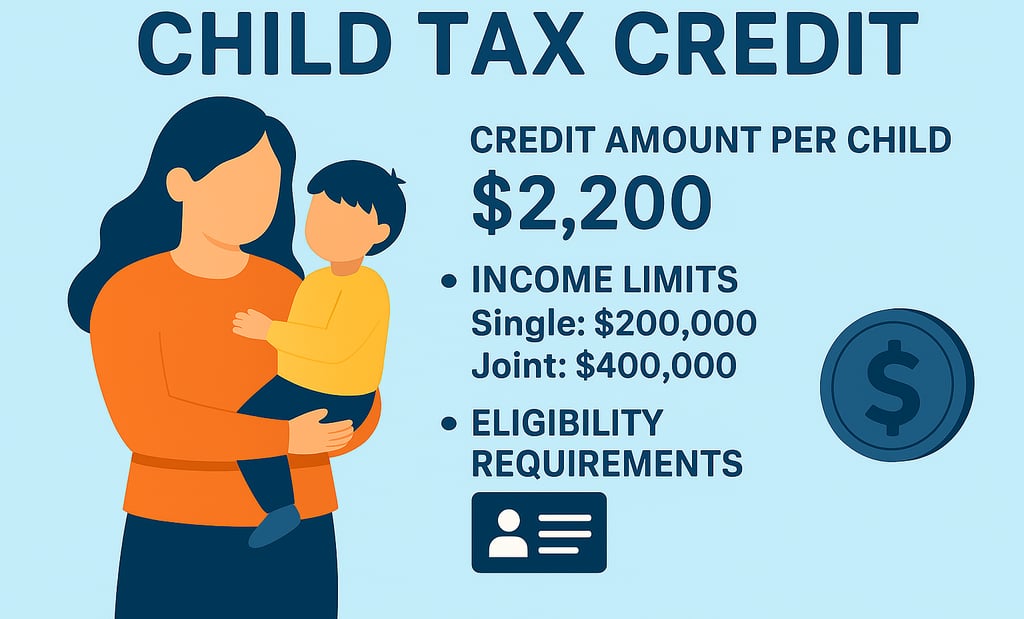 CHILD TAX CREDIT

CREDIT AMOUNT PER CHILD
$2,200

• INCOME LIMITS
Single: $200,000
Joint: $400,000

• ELIGIBILITY REQUIREMENTS

$